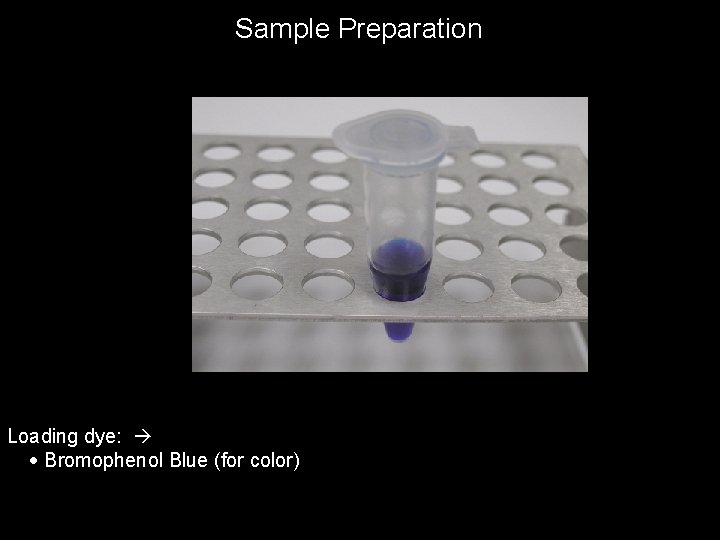 Sample Preparation

Loading dye: →
• Bromophenol Blue (for color)